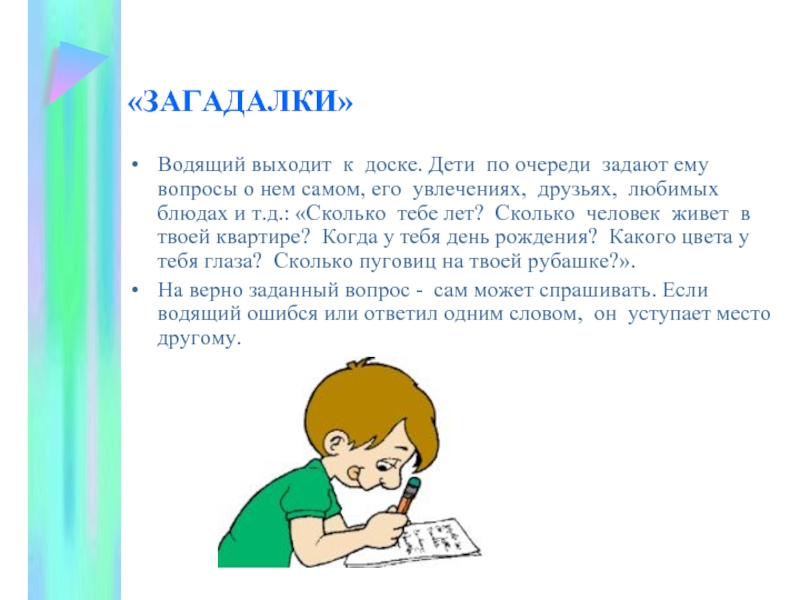 «ЗАГАДАЛКИ»

• Водящий выходит к доске. Дети по очереди задают ему вопросы о нем самом, его увлечениях, друзьях, любимых блюдах и т.д.: «Сколько тебе лет? Сколько человек живет в твоей квартире? Когда у тебя день рождения? Какого цвета у тебя глаза? Сколько пуговиц на твоей рубашке?».

• На верно заданный вопрос - сам может спрашивать. Если водящий ошибся или ответил одним словом, он уступает место другому.